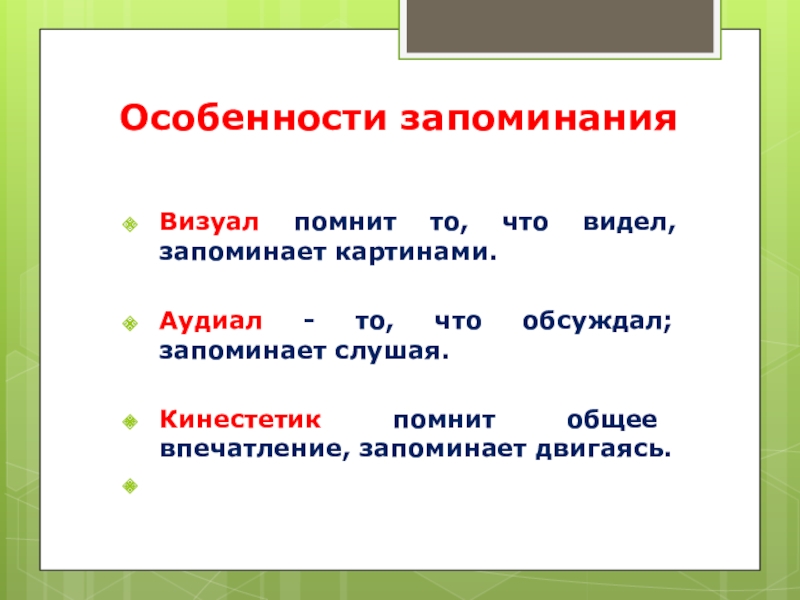 Особенности запоминания

Визуал помнит то, что видел, запоминает картинами.

Аудиал - то, что обсуждал; запоминает слушая.

Кинестетик помнит общее впечатление, запоминает двигаясь.